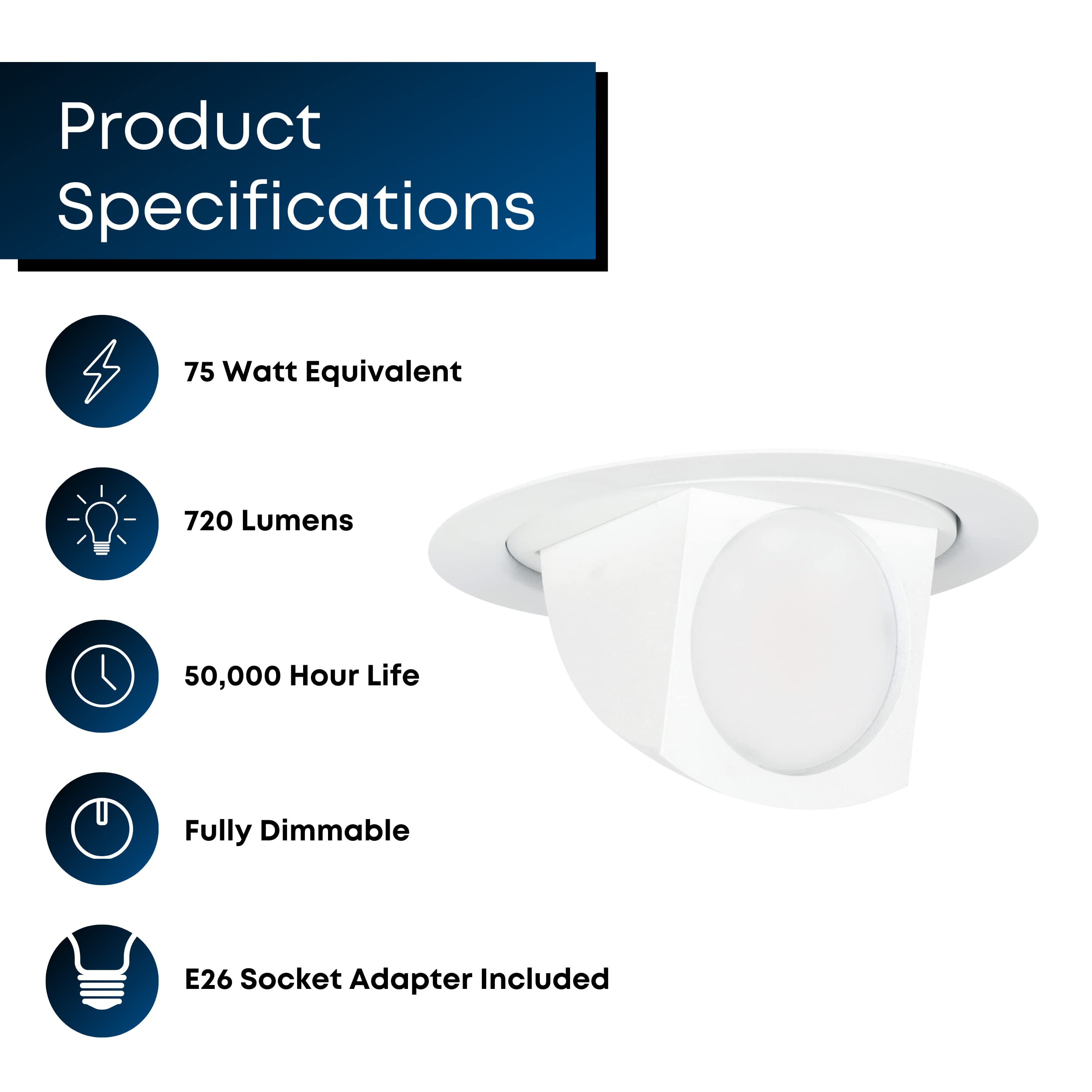 Product Specifications

75 Watt Equivalent

720 Lumens

50,000 Hour Life

Fully Dimmable

E26 Socket Adapter Included